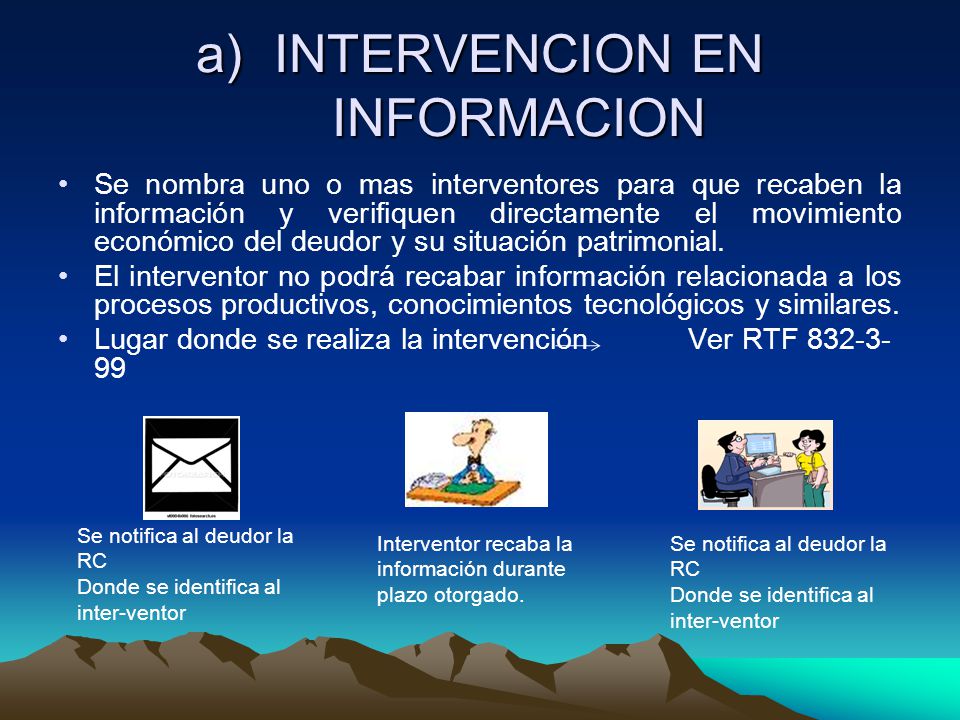 a) INTERVENCION EN INFORMACION

• Se nombra uno o mas interventores para que recaben la información y verifiquen directamente el movimiento económico del deudor y su situación patrimonial.

• El interventor no podrá recabar información relacionada a los procesos productivos, conocimientos tecnológicos y similares.

• Lugar donde se realiza la intervención → Ver RTF 832-3-99

Se notifica al deudor la RC
Donde se identifica al inter-ventor

Interventor recaba la información durante plazo otorgado.

Se notifica al deudor la RC
Donde se identifica al inter-ventor